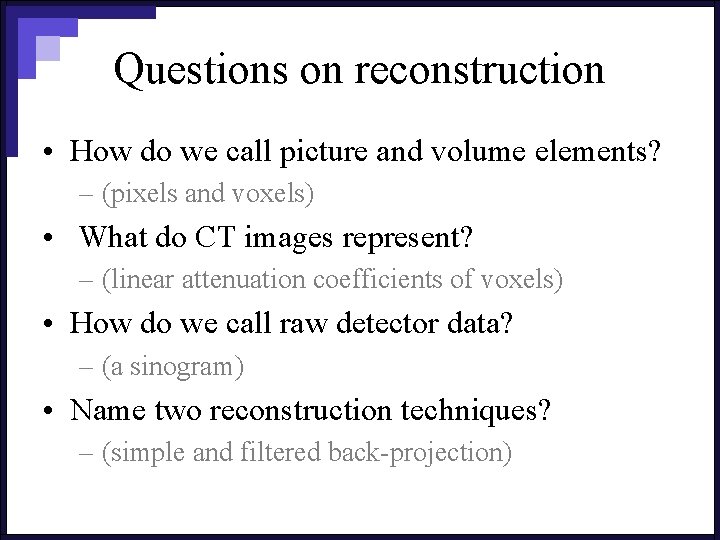 Questions on reconstruction

• How do we call picture and volume elements?
– (pixels and voxels)
• What do CT images represent?
– (linear attenuation coefficients of voxels)
• How do we call raw detector data?
– (a sinogram)
• Name two reconstruction techniques?
– (simple and filtered back-projection)